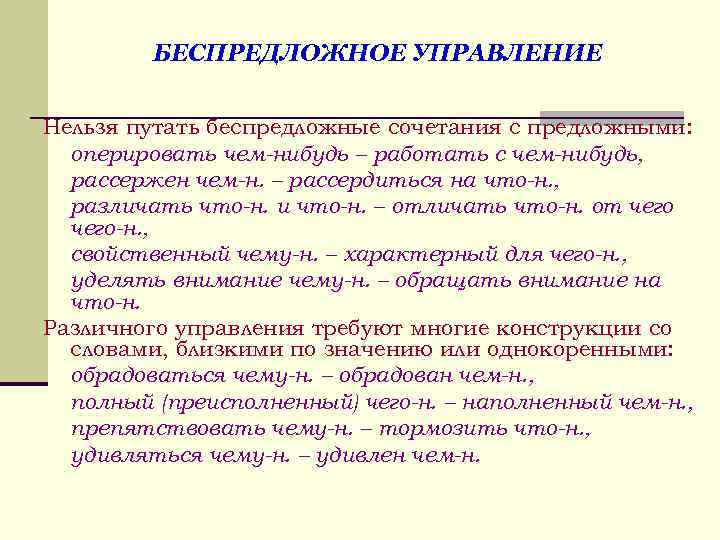 БЕСПРЕДЛОЖНОЕ УПРАВЛЕНИЕ

Нельзя путать беспредложные сочетания с предложными:
оперировать чем-нибудь – работать с чем-нибудь,
рассержен чем-н. – рассердиться на что-н.,
различать что-н. и что-н. – отличать что-н. от чего чего-н.,
свойственный чему-н. – характерный для чего-н.,
уделять внимание чему-н. – обращать внимание на что-н.

Различного управления требуют многие конструкции со словами, близкими по значению или однокоренными:
обрадоваться чему-н. – обрадован чем-н.,
полный (преисполненный) чего-н. – наполненный чем-н.,
препятствовать чему-н. – тормозить что-н.,
удивляться чему-н. – удивлен чем-н.